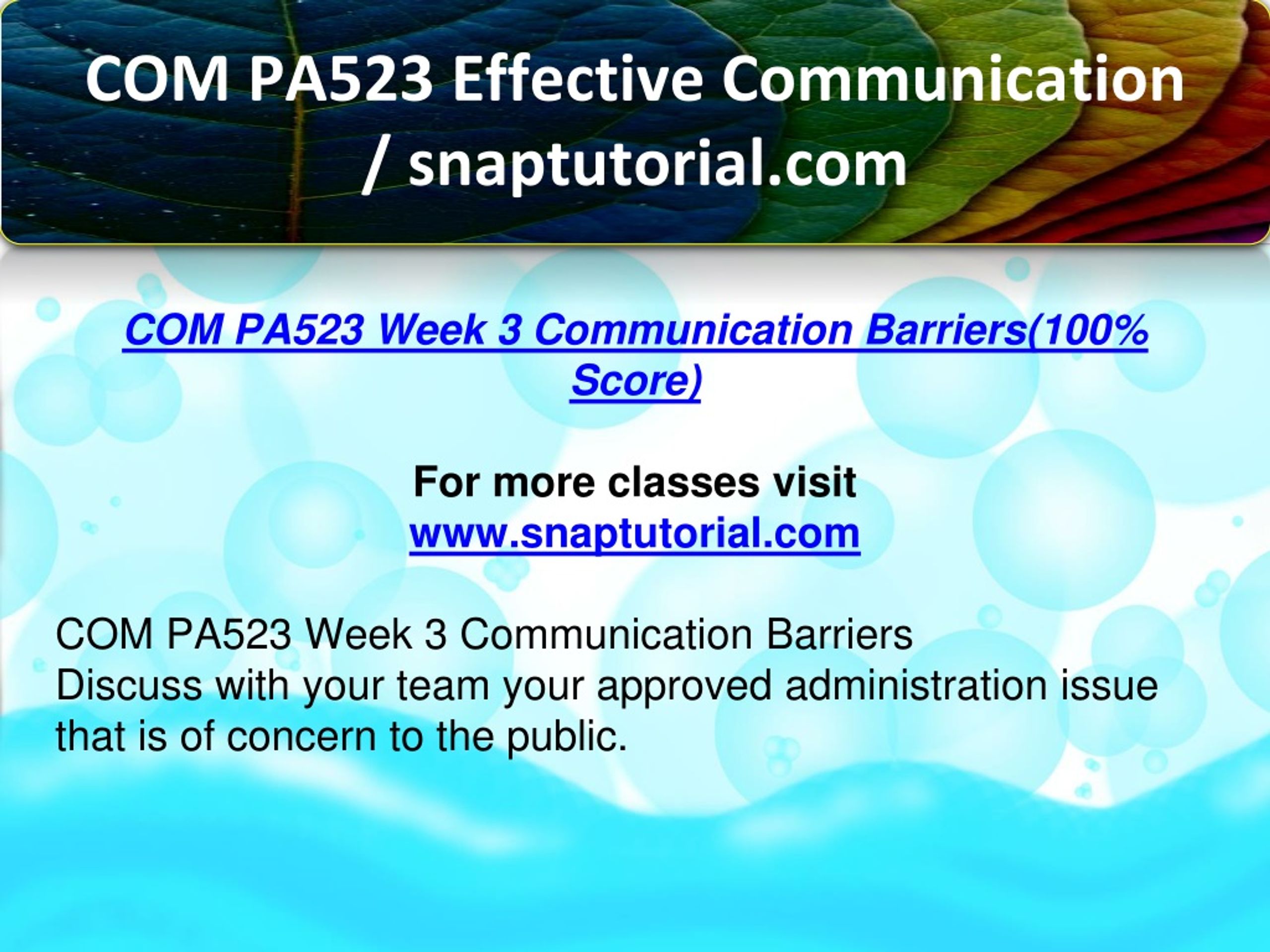 COM PA523 Effective Communication / snaptutorial.com

COM PA523 Week 3 Communication Barriers(100% Score)

For more classes visit
www.snaptutorial.com

COM PA523 Week 3 Communication Barriers
Discuss with your team your approved administration issue that is of concern to the public.